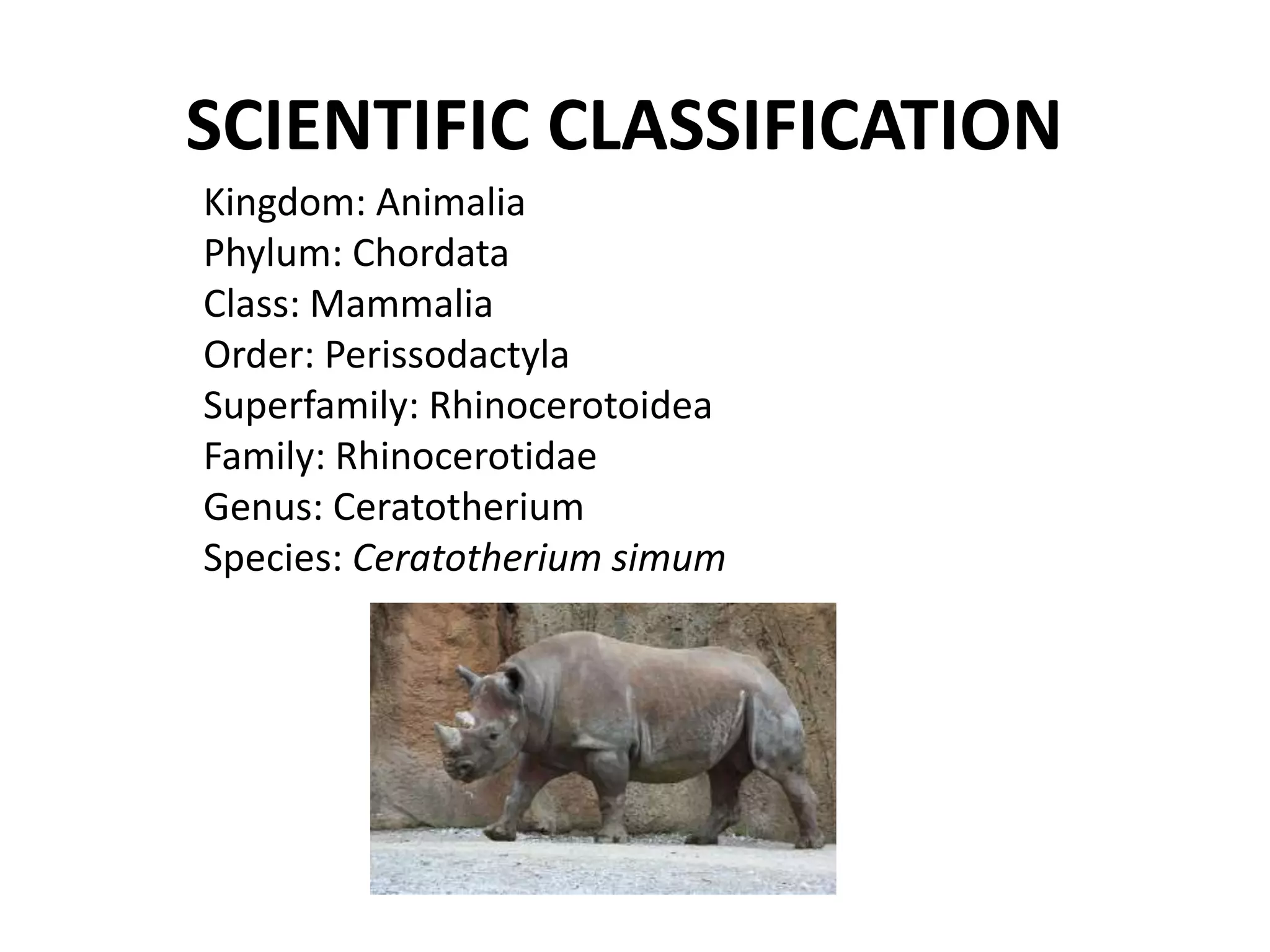 SCIENTIFIC CLASSIFICATION

Kingdom: Animalia
Phylum: Chordata
Class: Mammalia
Order: Perissodactyla
Superfamily: Rhinocerotoidea
Family: Rhinocerotidae
Genus: Ceratotherium
Species: Ceratotherium simum